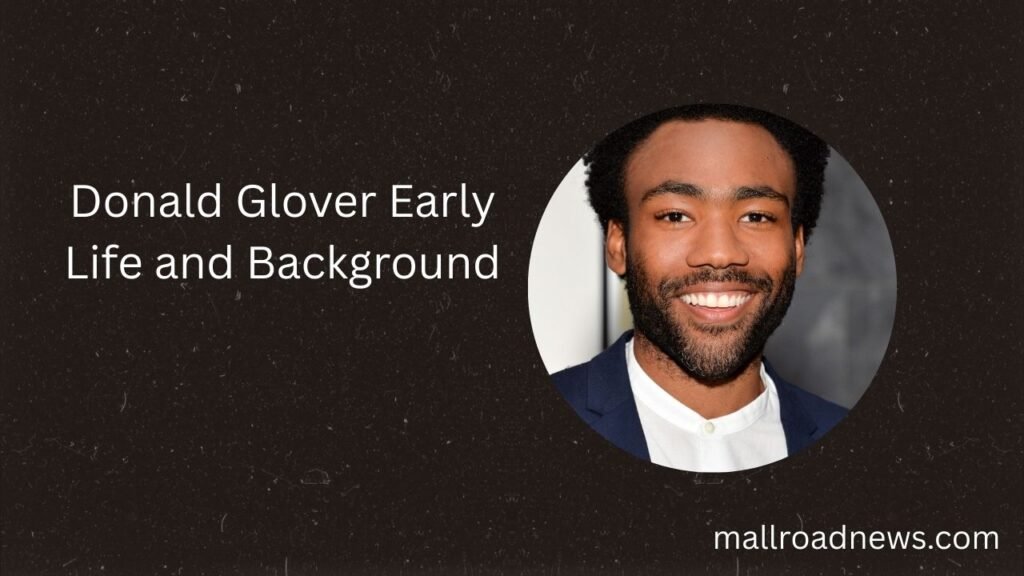 Donald Glover Early Life and Background

mallroadnews.com